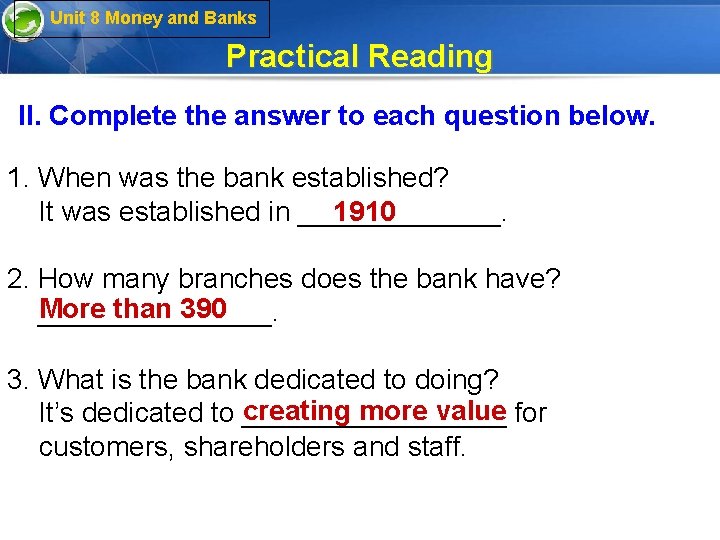 Unit 8 Money and Banks

Practical Reading

II. Complete the answer to each question below.

1. When was the bank established?
It was established in 1910.

2. How many branches does the bank have?
More than 390.

3. What is the bank dedicated to doing?
It's dedicated to creating more value for customers, shareholders and staff.